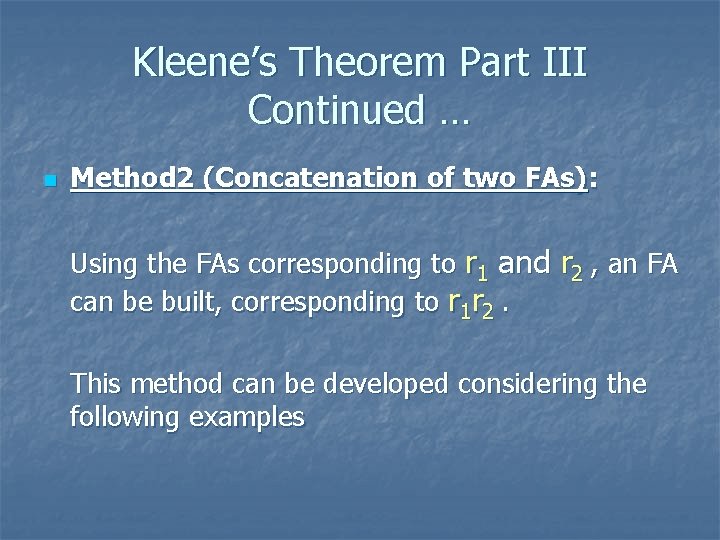 Kleene's Theorem Part III Continued …

Method2 (Concatenation of two FAs):

Using the FAs corresponding to $r_1$ and $r_2$ , an FA can be built, corresponding to $r_1r_2$ .

This method can be developed considering the following examples